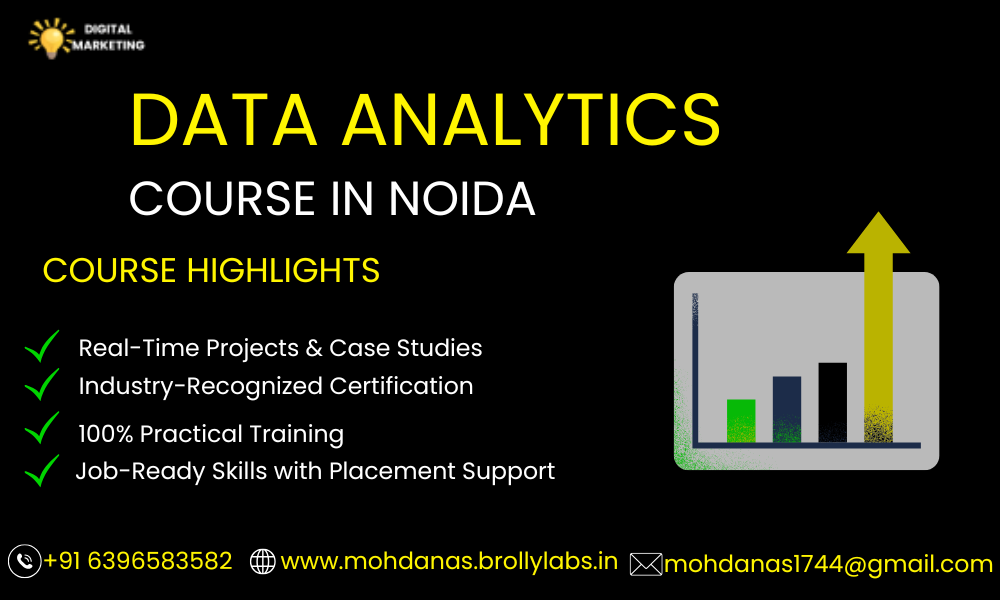 DIGITAL MARKETING

DATA ANALYTICS

COURSE IN NOIDA

COURSE HIGHLIGHTS

Real-Time Projects & Case Studies

Industry-Recognized Certification

100% Practical Training

Job-Ready Skills with Placement Support

+91 6396583582 www.mohdanas.brollylabs.in mohdanas1744@gmail.com